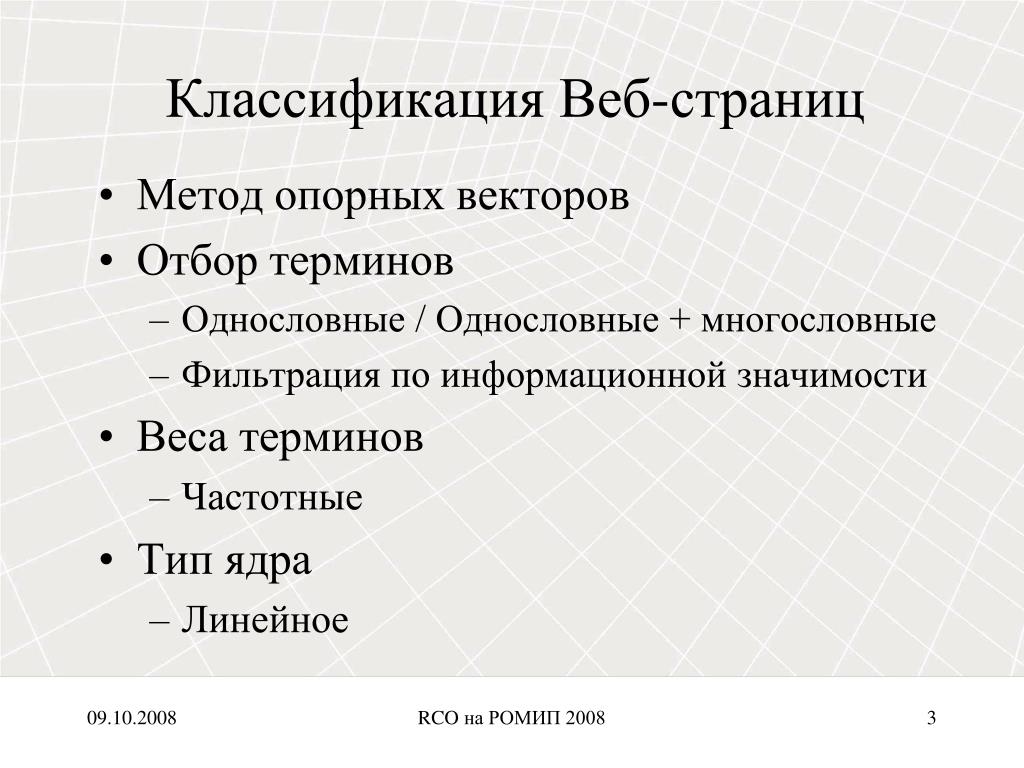 Классификация Веб-страниц

• Метод опорных векторов
• Отбор терминов
– Однословные / Однословные + многословные
– Фильтрация по информационной значимости
• Веса терминов
– Частотные
• Тип ядра
– Линейное

09.10.2008

RCO на РОМИП 2008

3